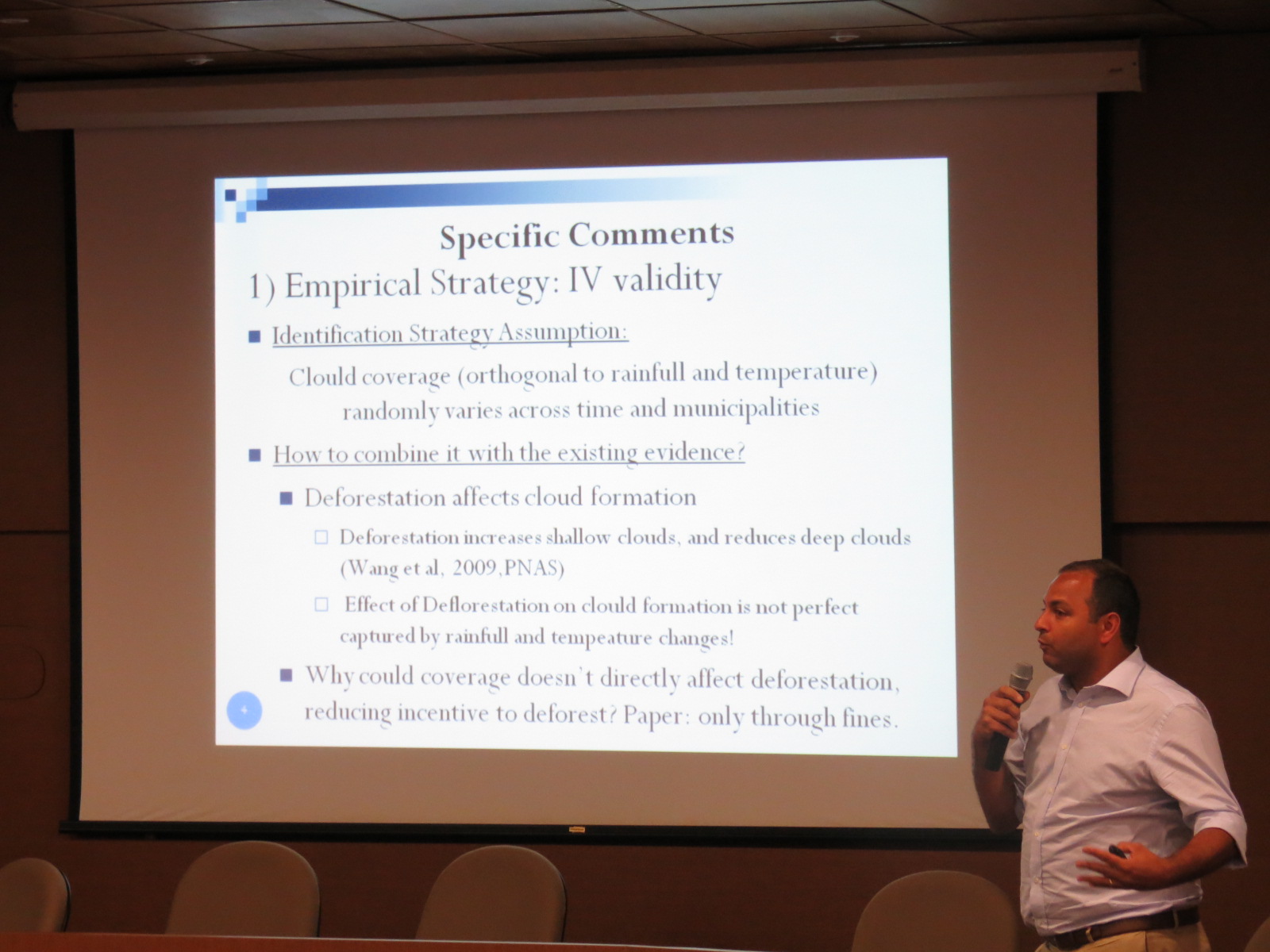 Specific Comments

1) Empirical Strategy: IV validity

Identification Strategy Assumption:

Cloud coverage (orthogonal to rainfull and temperature) randomly varies across time and municipalities

How to combine it with the existing evidence?

Deforestation affects cloud formation

Deforestation increases shallow clouds, and reduces deep clouds (Wang et al, 2009,PNAS)

Effect of Deflorestation on clould formation is not perfect captured by rainfull and tempeature changes!

Why could coverage doesn't directly affect deforestation, reducing incentive to deforest? Paper: only through fines.

4